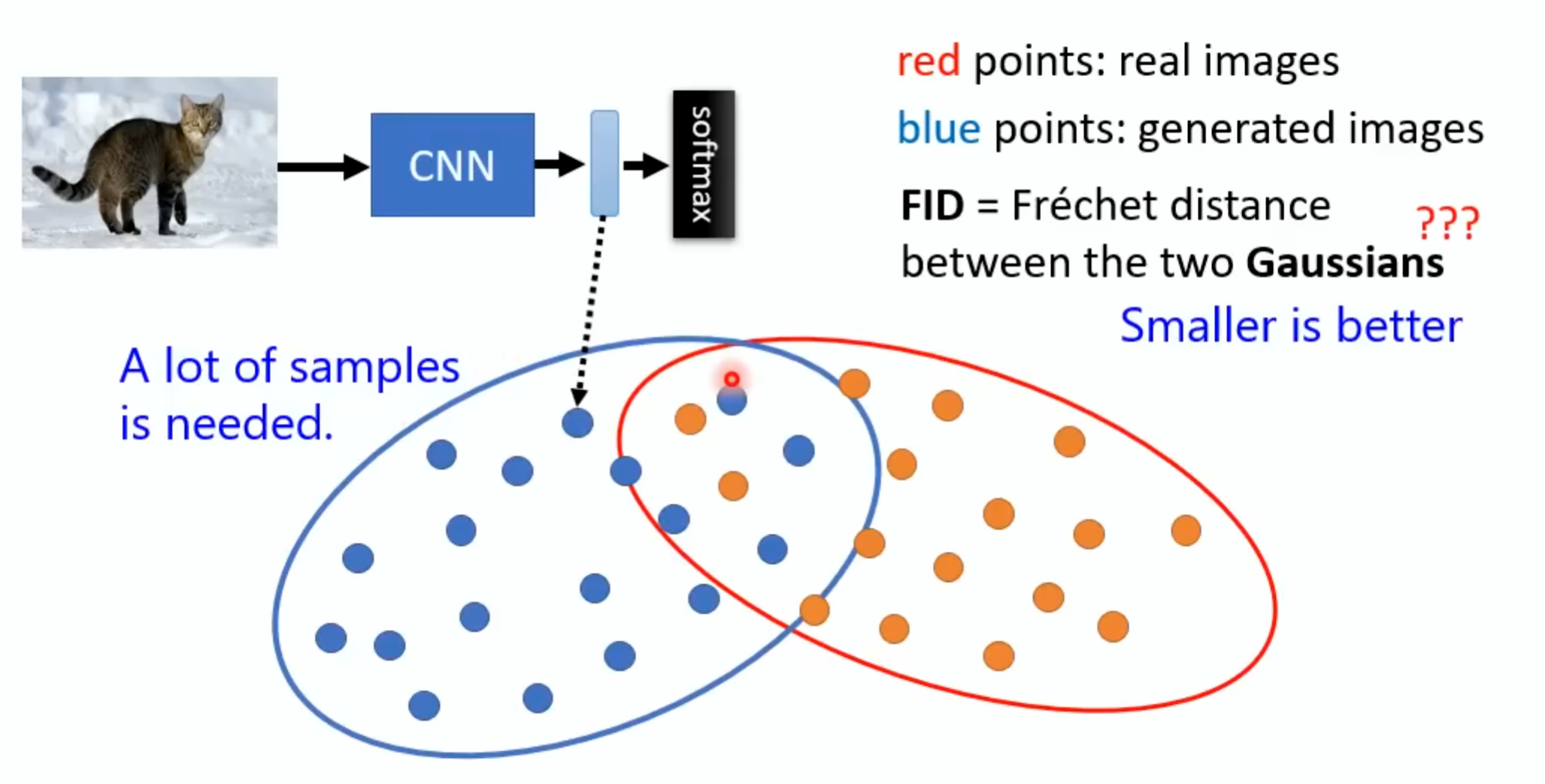 CNN

softmax

red points: real images

blue points: generated images

FID = Fréchet distance between the two Gaussians

???

Smaller is better

A lot of samples is needed.